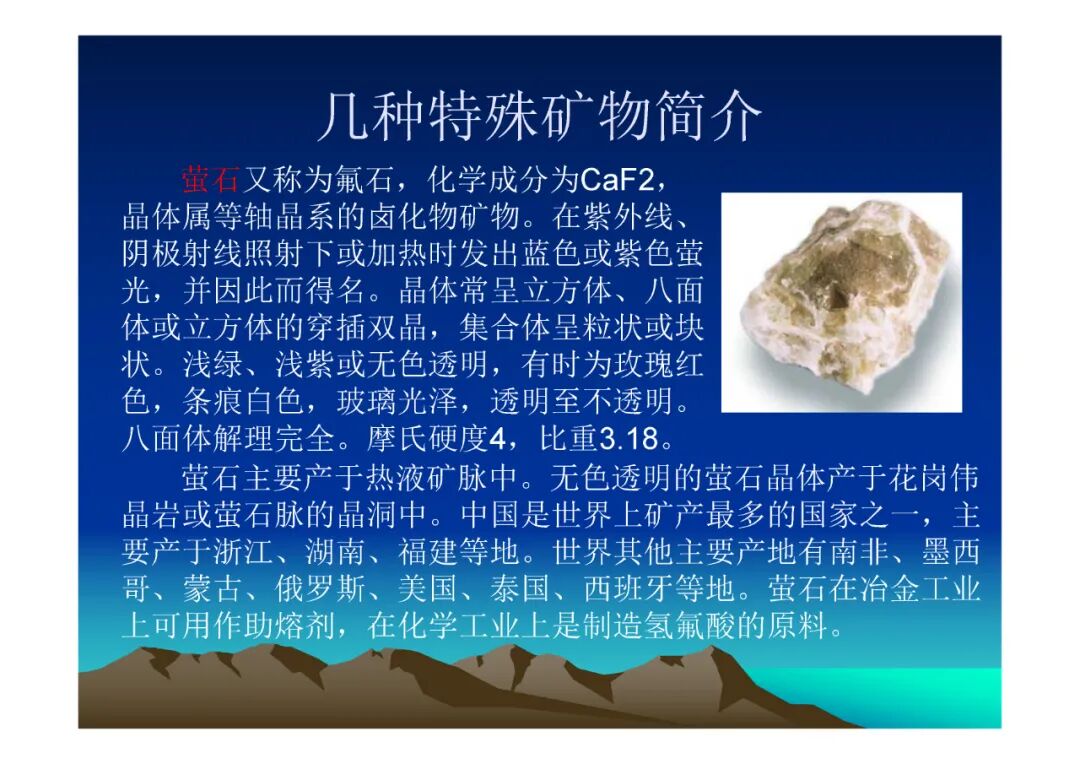 几种特殊矿物简介

萤石又称为氟石，化学成分为CaF2，晶体属等轴晶系的卤化物矿物。在紫外线、阴极射线照射下或加热时发出蓝色或紫色萤光，并因此而得名。晶体常呈立方体、八面体或立方体的穿插双晶，集合体呈粒状或块状。浅绿、浅紫或无色透明，有时为玫瑰红色，条痕白色，玻璃光泽，透明至不透明。八面体解理完全。摩氏硬度4，比重3.18。

萤石主要产于热液矿脉中。无色透明的萤石晶体产于花岗伟晶岩或萤石脉的晶洞中。中国是世界上矿产最多的国家之一，主要产于浙江、湖南、福建等地。世界其他主要产地有南非、墨西哥、蒙古、俄罗斯、美国、泰国、西班牙等地。萤石在冶金工业上可用作助熔剂，在化学工业上是制造氢氟酸的原料。